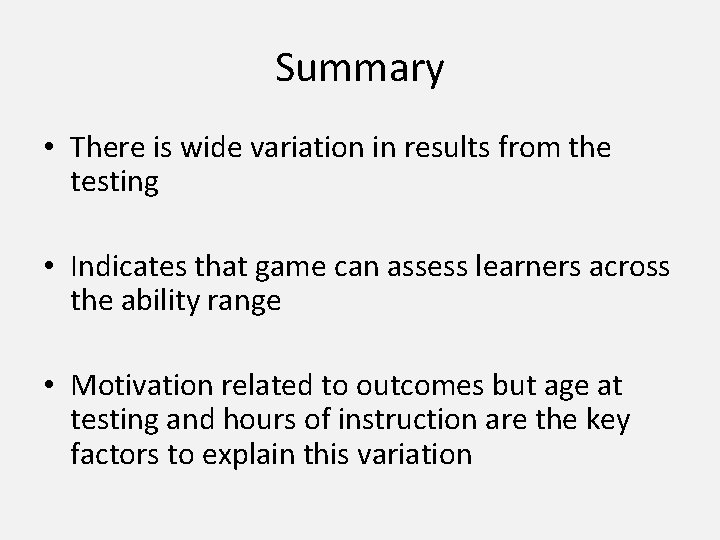 Summary

• There is wide variation in results from the testing

• Indicates that game can assess learners across the ability range

• Motivation related to outcomes but age at testing and hours of instruction are the key factors to explain this variation